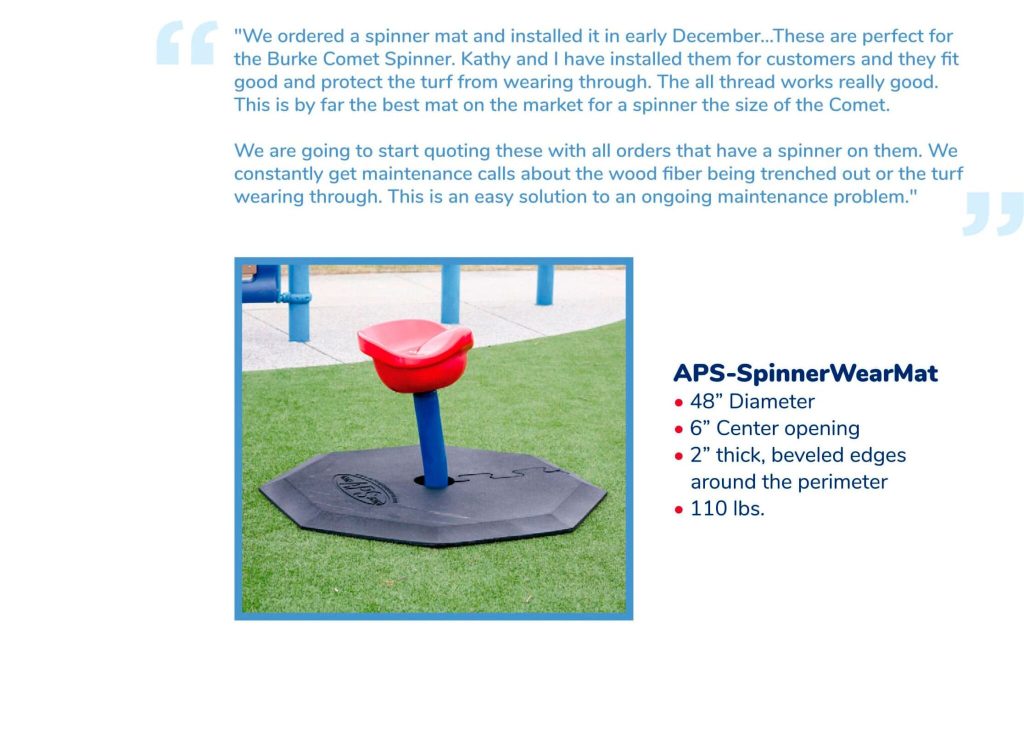 "We ordered a spinner mat and installed it in early December...These are perfect for the Burke Comet Spinner. Kathy and I have installed them for customers and they fit good and protect the turf from wearing through. The all thread works really good. This is by far the best mat on the market for a spinner the size of the Comet.

We are going to start quoting these with all orders that have a spinner on them. We constantly get maintenance calls about the wood fiber being trenched out or the turf wearing through. This is an easy solution to an ongoing maintenance problem."

APS-SpinnerWearMat
• 48” Diameter
• 6” Center opening
• 2” thick, beveled edges around the perimeter
• 110 lbs.